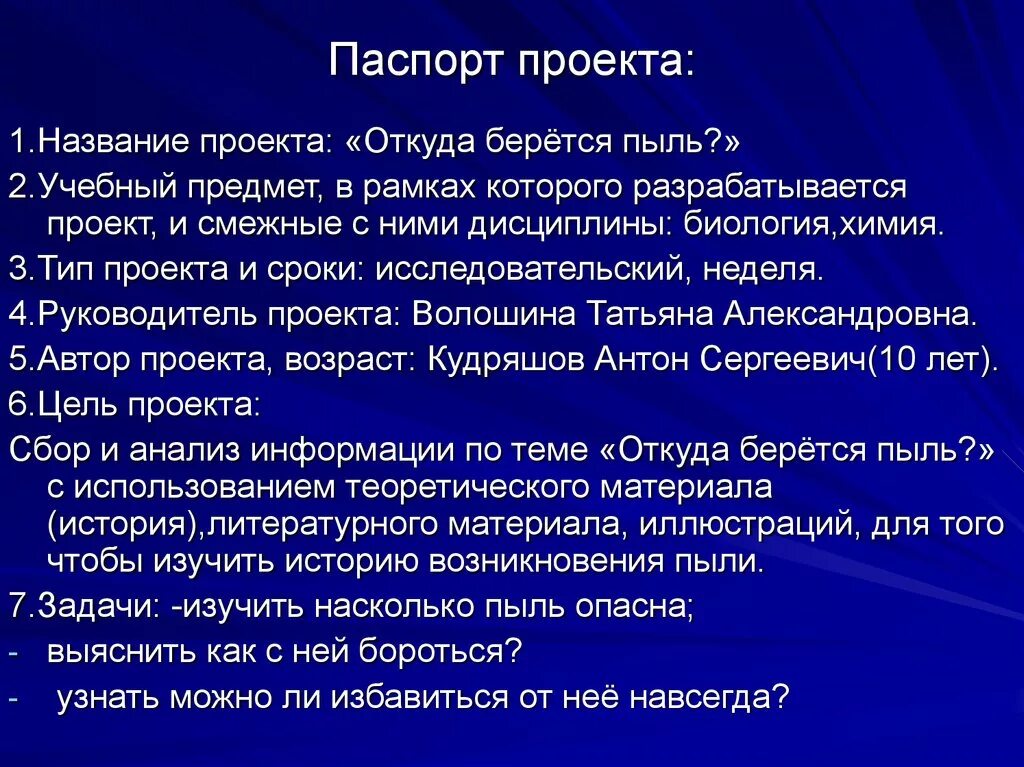 Паспорт проекта:

1.Название проекта: «Откуда берётся пыль?»

2.Учебный предмет, в рамках которого разрабатывается проект, и смежные с ними дисциплины: биология,химия.

3.Тип проекта и сроки: исследовательский, неделя.

4.Руководитель проекта: Волошина Татьяна Александровна.

5.Автор проекта, возраст: Кудряшов Антон Сергеевич(10 лет).

6.Цель проекта:

Сбор и анализ информации по теме «Откуда берётся пыль?» с использованием теоретического материала (история),литературного материала, иллюстраций, для того чтобы изучить историю возникновения пыли.

7.Задачи: -изучить насколько пыль опасна;

- выяснить как с ней бороться?

- узнать можно ли избавиться от неё навсегда?